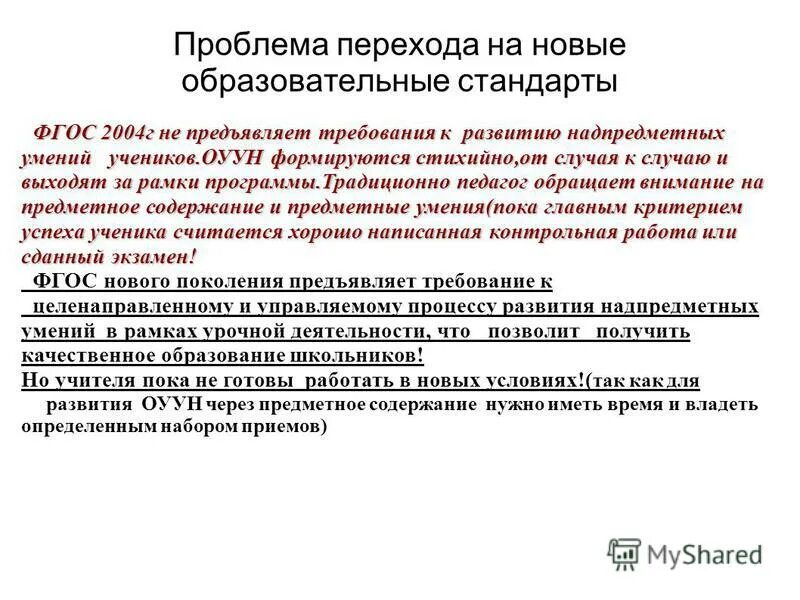 Проблема перехода на новые образовательные стандарты

ФГОС 2004г не предъявляет требования к развитию надпредметных умений учеников.ОУУН формируются стихийно,от случая к случаю и выходят за рамки программы.Традиционно педагог обращает внимание на предметное содержание и предметные умения(пока главным критерием успеха ученика считается хорошо написанная контрольная работа или сданный экзамен!

ФГОС нового поколения предъявляет требование к целенаправленному и управляемому процессу развития надпредметных умений в рамках урочной деятельности, что позволит получить качественное образование школьников!
Но учителя пока не готовы работать в новых условиях!(так как для развития ОУУН через предметное содержание нужно иметь время и владеть определенным набором приемов)

MyShared